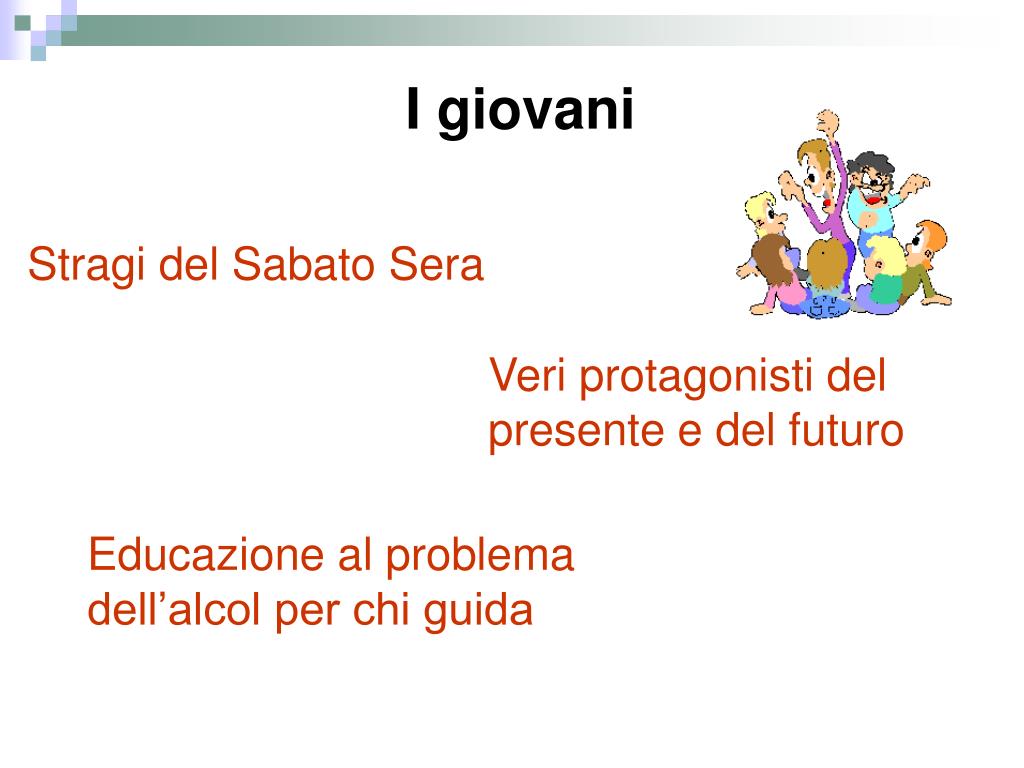 I giovani

Stragi del Sabato Sera

Veri protagonisti del presente e del futuro

Educazione al problema dell’alcol per chi guida